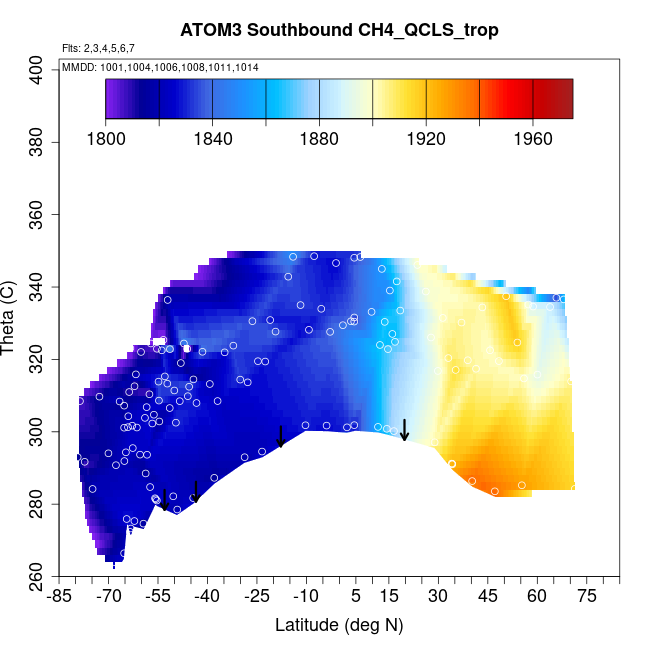 ATOM3 Southbound CH4_QCLS_trop

Flts: 2,3,4,5,6,7

MMDD: 1001,1004,1006,1008,1011,1014

1800 1840 1880 1920 1960

Theta (C)

400 380 360 340 320 300 280 260

-85 -70 -55 -40 -25 -10 5 15 30 45 60 75

Latitude (deg N)